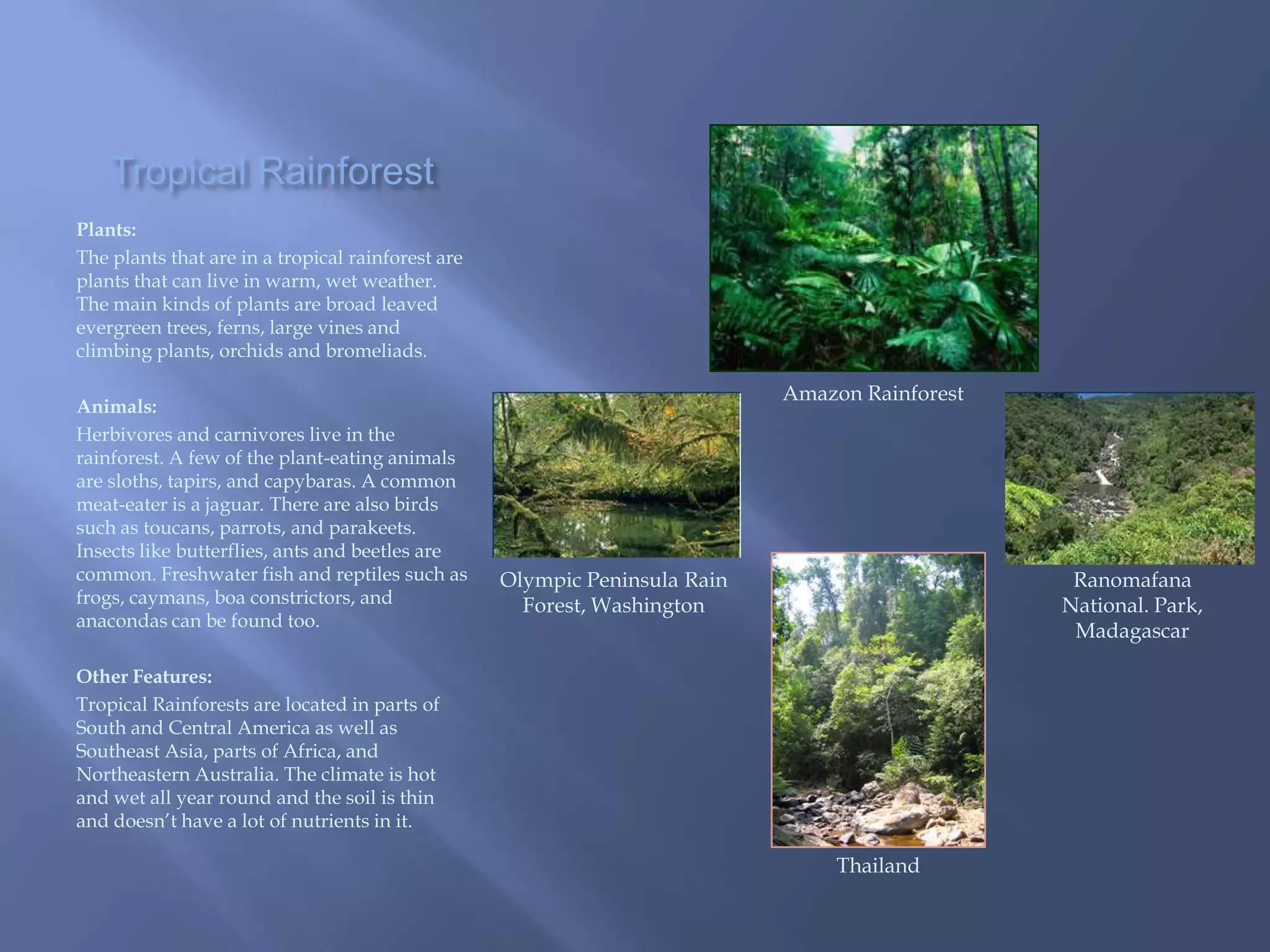 Tropical Rainforest

Plants:
The plants that are in a tropical rainforest are plants that can live in warm, wet weather. The main kinds of plants are broad leaved evergreen trees, ferns, large vines and climbing plants, orchids and bromeliads.

Animals:
Herbivores and carnivores live in the rainforest. A few of the plant-eating animals are sloths, tapirs, and capybaras. A common meat-eater is a jaguar. There are also birds such as toucans, parrots, and parakeets. Insects like butterflies, ants and beetles are common. Freshwater fish and reptiles such as frogs, caymans, boa constrictors, and anacondas can be found too.

Other Features:
Tropical Rainforests are located in parts of South and Central America as well as Southeast Asia, parts of Africa, and Northeastern Australia. The climate is hot and wet all year round and the soil is thin and doesn't have a lot of nutrients in it.

Amazon Rainforest

Olympic Peninsula Rain Forest, Washington

Ranomafana National. Park, Madagascar

Thailand